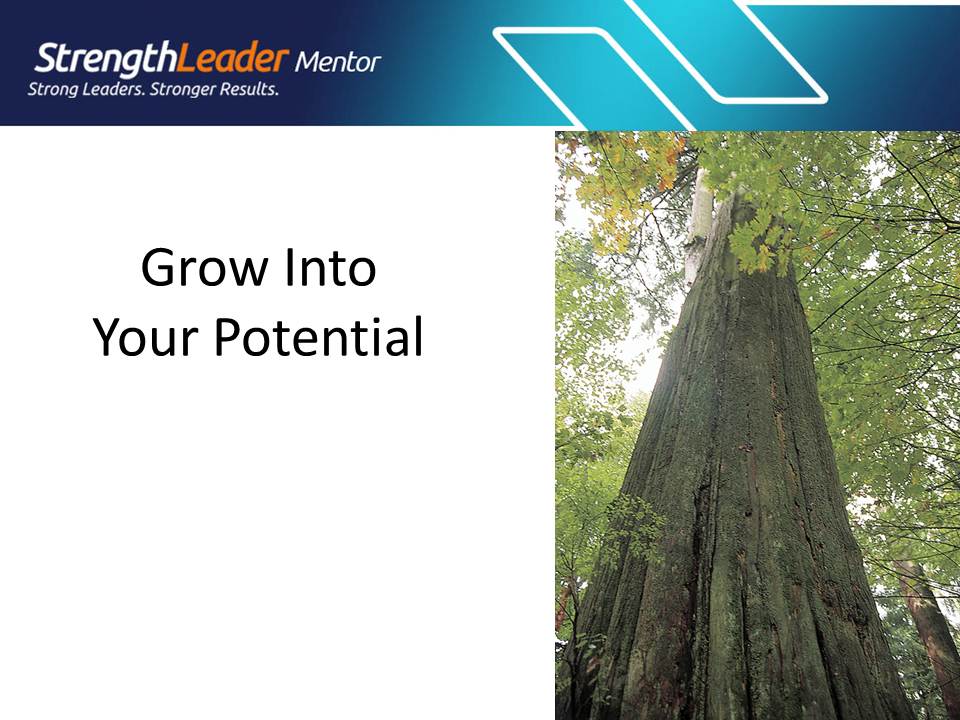 StrengthLeader Mentor
Strong Leaders. Stronger Results.

Grow Into
Your Potential